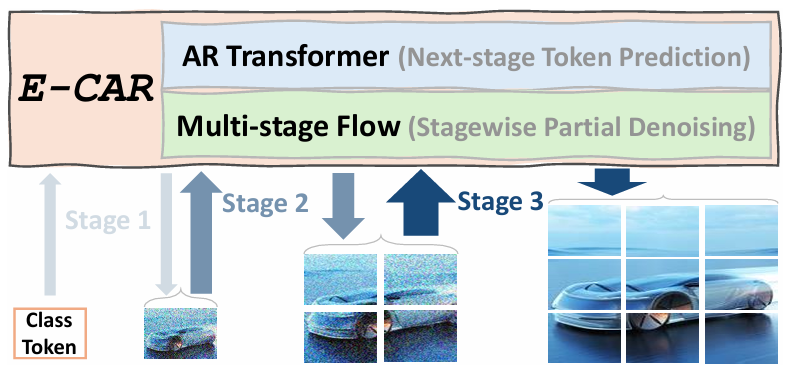 E-CAR

AR Transformer (Next-stage Token Prediction)

Multi-stage Flow (Stagewise Partial Denoising)

Stage 1

Stage 2

Stage 3

Class Token